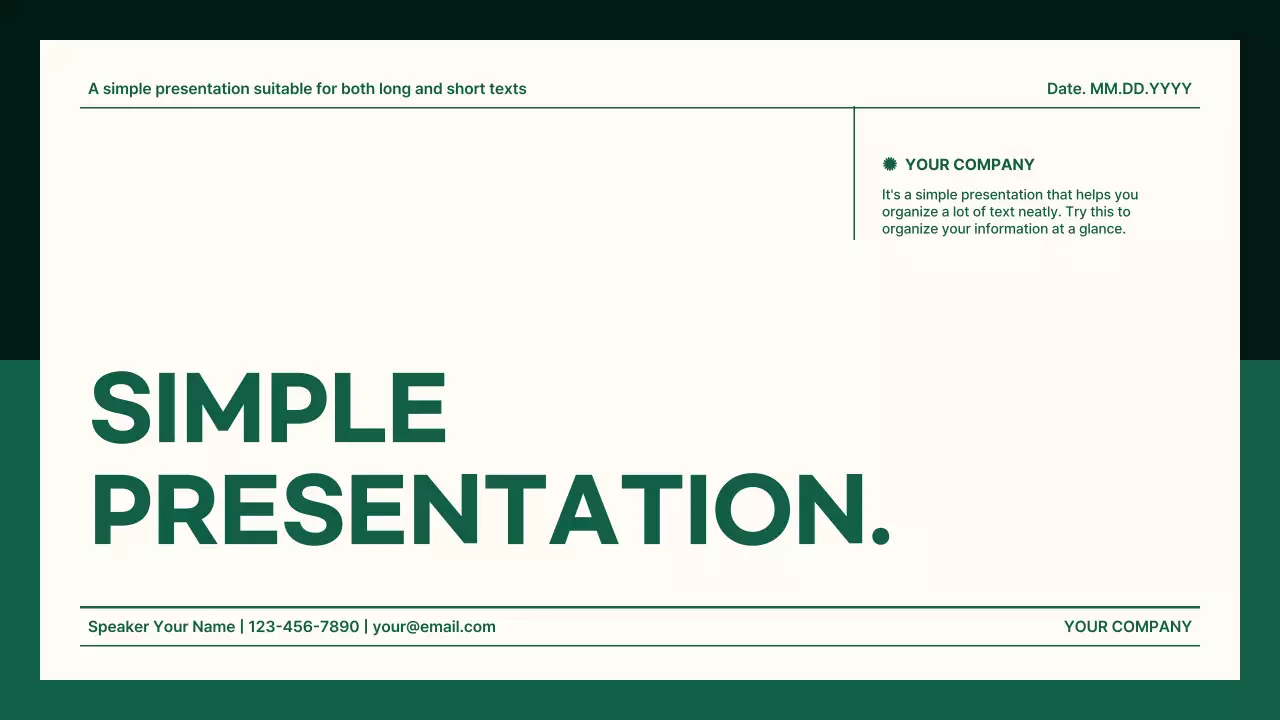 A simple presentation suitable for both long and short texts

Date. MM.DD.YYYY

YOUR COMPANY

It's a simple presentation that helps you organize a lot of text neatly. Try this to organize your information at a glance.

SIMPLE PRESENTATION.

Speaker Your Name | 123-456-7890 | your@email.com

YOUR COMPANY